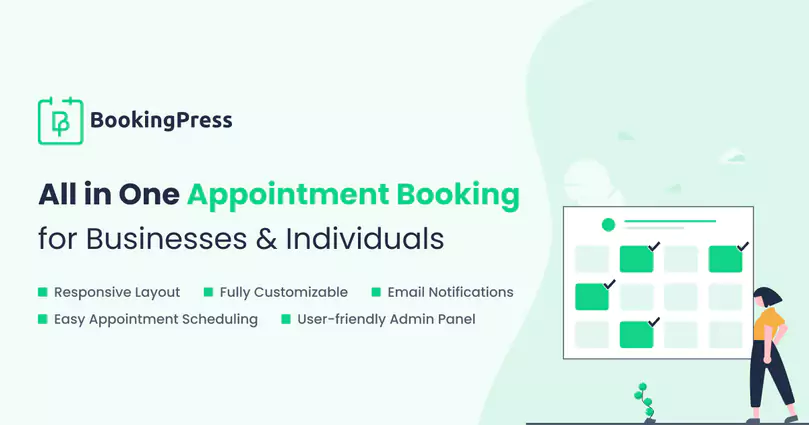 BookingPress

All in One Appointment Booking for Businesses & Individuals

Responsive Layout
Fully Customizable
Email Notifications
Easy Appointment Scheduling
User-friendly Admin Panel